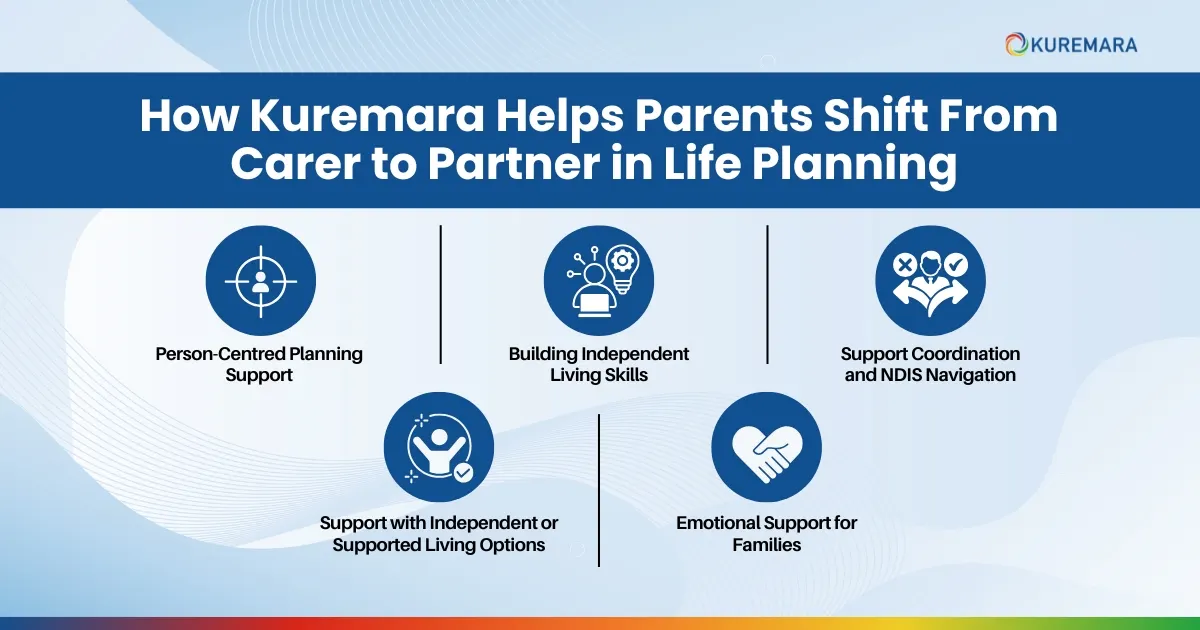 KUREMARA

How Kuremara Helps Parents Shift From Carer to Partner in Life Planning

Person-Centred Planning Support

Building Independent Living Skills

Support Coordination and NDIS Navigation

Support with Independent or Supported Living Options

Emotional Support for Families